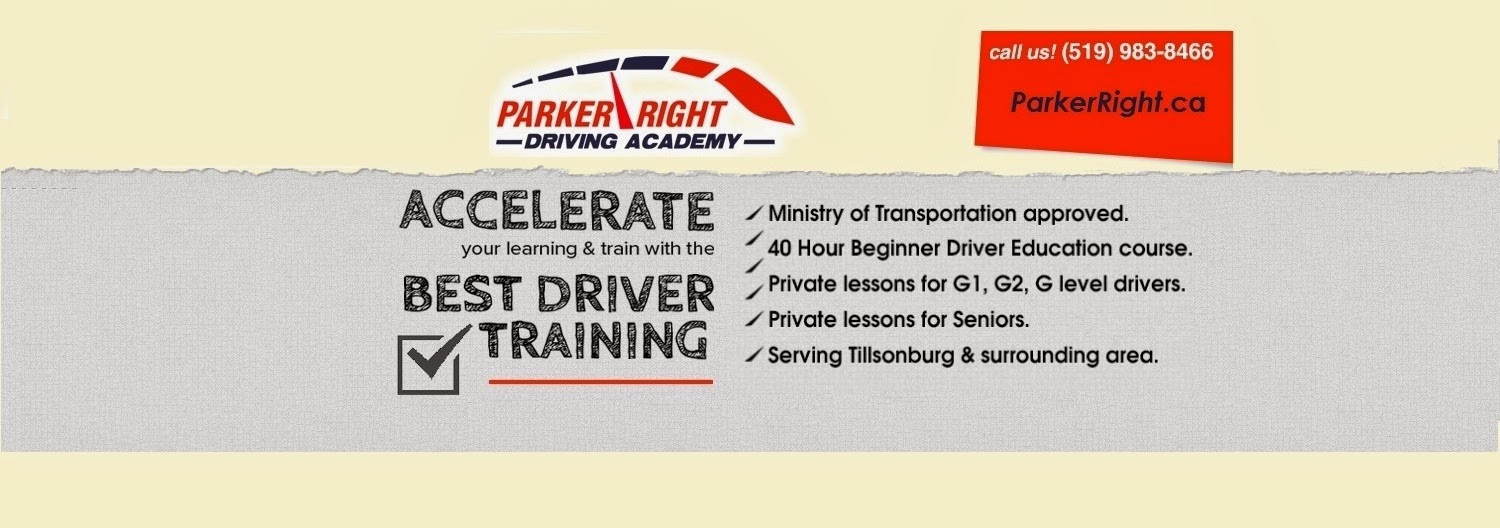 PARKER RIGHT
DRIVING ACADEMY

call us! (519) 983-8466

ParkerRight.ca

ACCELERATE
your learning & train with the
BEST DRIVER
TRAINING

Ministry of Transportation approved.
40 Hour Beginner Driver Education course.
Private lessons for G1, G2, G level drivers.
Private lessons for Seniors.
Serving Tillsonburg & surrounding area.